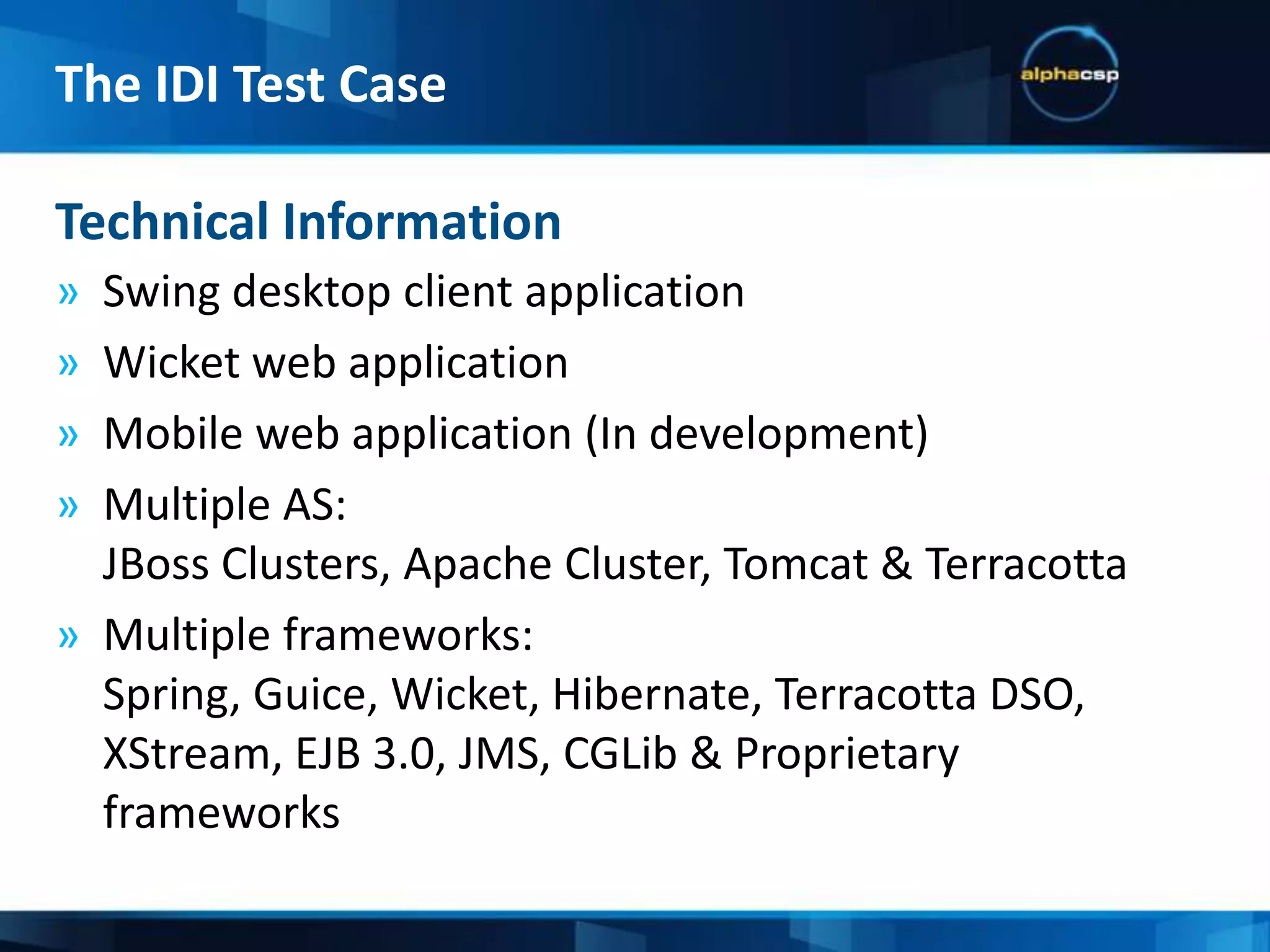 The IDI Test Case

alphacsp

Technical Information

» Swing desktop client application
» Wicket web application
» Mobile web application (In development)
» Multiple AS:
JBoss Clusters, Apache Cluster, Tomcat & Terracotta
» Multiple frameworks:
Spring, Guice, Wicket, Hibernate, Terracotta DSO, XStream, EJB 3.0, JMS, CGLib & Proprietary frameworks